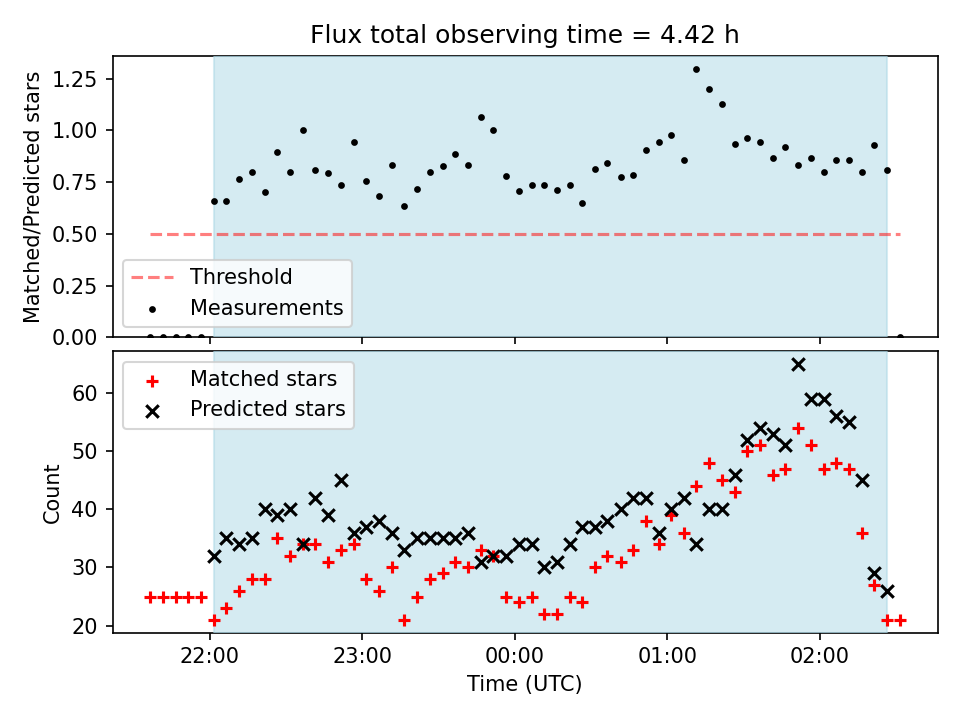 Flux total observing time = 4.42 h

Matched/Predicted stars

1.25
1.00
0.75
0.50
0.25
0.00

Threshold
Measurements

Matched stars
Predicted stars

Count

60
50
40
30
20

22:00
23:00
00:00
01:00
02:00

Time (UTC)